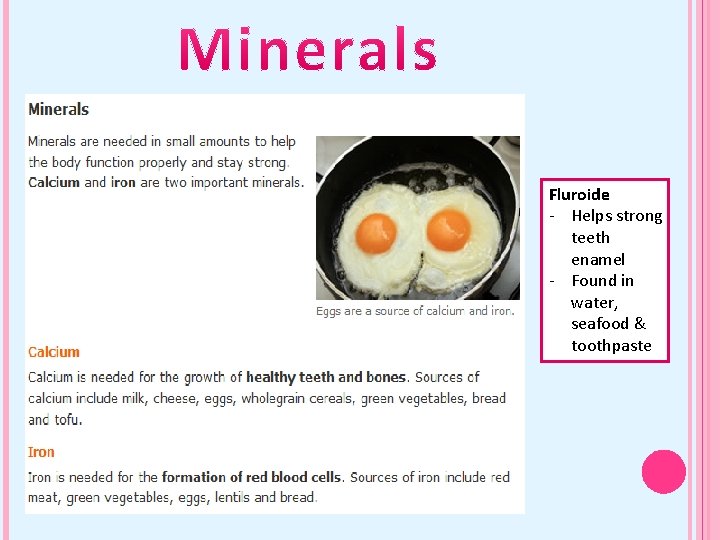 Minerals

Minerals

Minerals are needed in small amounts to help the body function properly and stay strong. Calcium and iron are two important minerals.

Eggs are a source of calcium and iron.

Calcium

Calcium is needed for the growth of healthy teeth and bones. Sources of calcium include milk, cheese, eggs, wholegrain cereals, green vegetables, bread and tofu.

Iron

Iron is needed for the formation of red blood cells. Sources of iron include red meat, green vegetables, eggs, lentils and bread.

Fluroide
- Helps strong teeth enamel
- Found in water, seafood & toothpaste